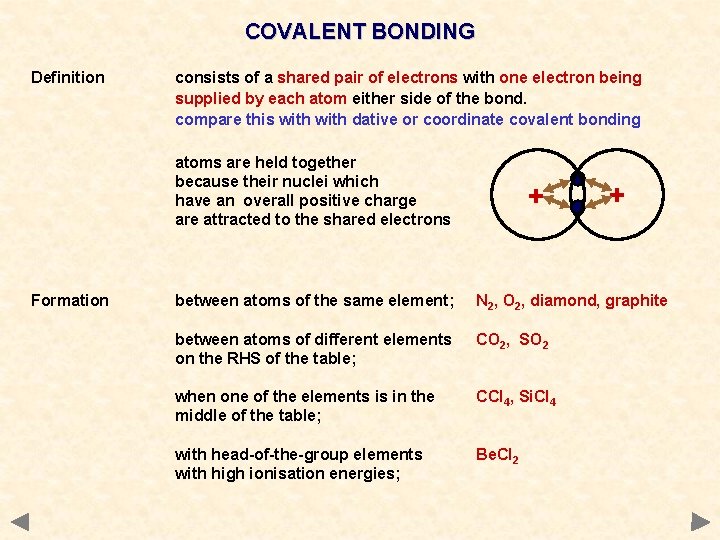 COVALENT BONDING

Definition

consists of a shared pair of electrons with one electron being supplied by each atom either side of the bond.
compare this with with dative or coordinate covalent bonding

atoms are held together because their nuclei which have an overall positive charge are attracted to the shared electrons

+ +

Formation

between atoms of the same element; $N_2$, $O_2$, diamond, graphite

between atoms of different elements on the RHS of the table; $CO_2$, $SO_2$

when one of the elements is in the middle of the table; $CCl_4$, $SiCl_4$

with head-of-the-group elements with high ionisation energies; $BeCl_2$